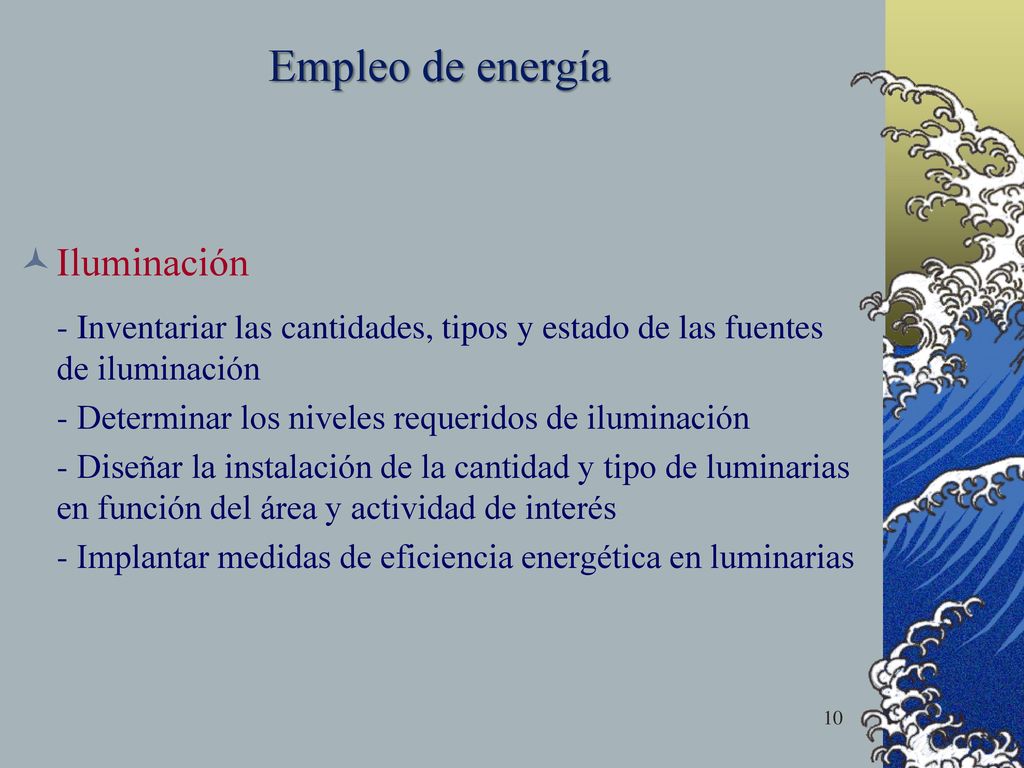 Empleo de energía

Iluminación

- Inventariar las cantidades, tipos y estado de las fuentes de iluminación

- Determinar los niveles requeridos de iluminación

- Diseñar la instalación de la cantidad y tipo de luminarias en función del área y actividad de interés

- Implantar medidas de eficiencia energética en luminarias

10